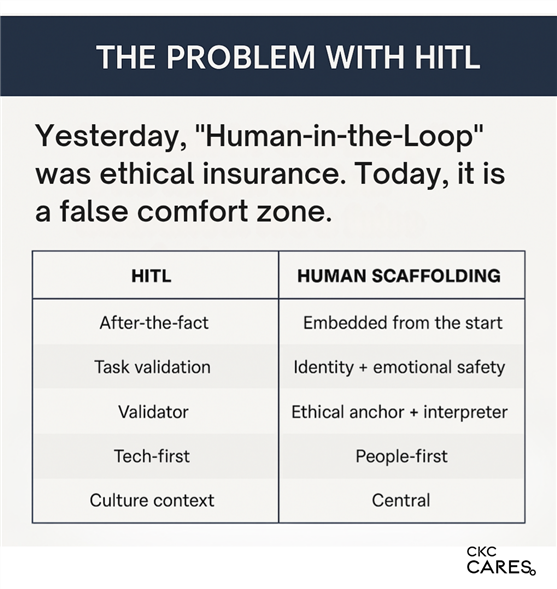 THE PROBLEM WITH HITL

Yesterday, "Human-in-the-Loop" was ethical insurance. Today, it is a false comfort zone.

| HITL | HUMAN SCAFFOLDING |
|---|---|
| After-the-fact | Embedded from the start |
| Task validation | Identity + emotional safety |
| Validator | Ethical anchor + interpreter |
| Tech-first | People-first |
| Culture context | Central |

CKC
CARES